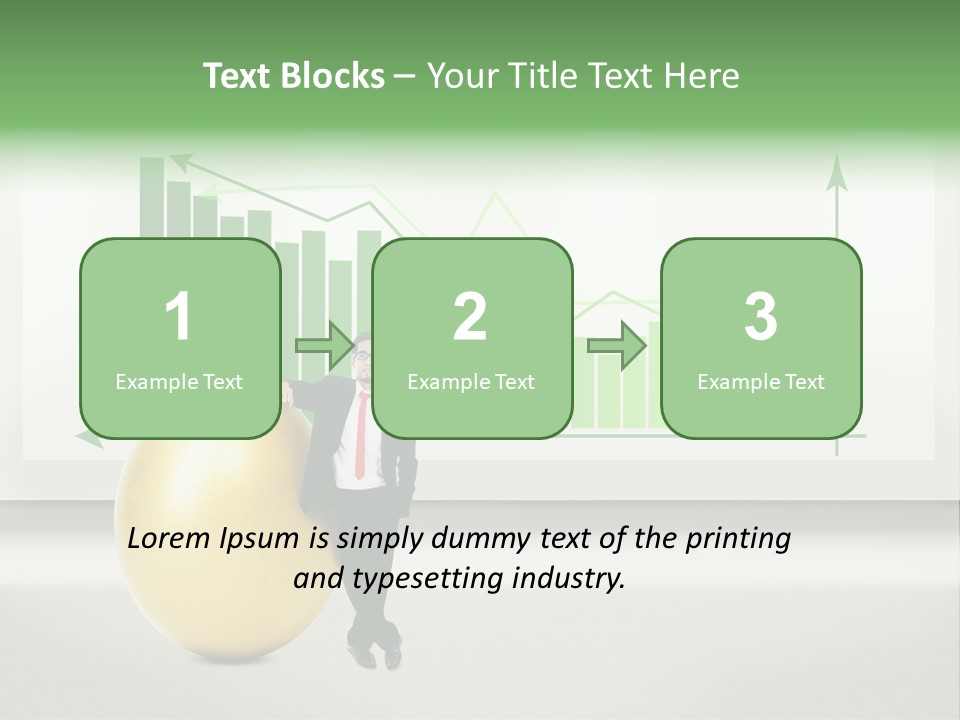 Text Blocks – Your Title Text Here

1
Example Text

2
Example Text

3
Example Text

Lorem Ipsum is simply dummy text of the printing and typesetting industry.